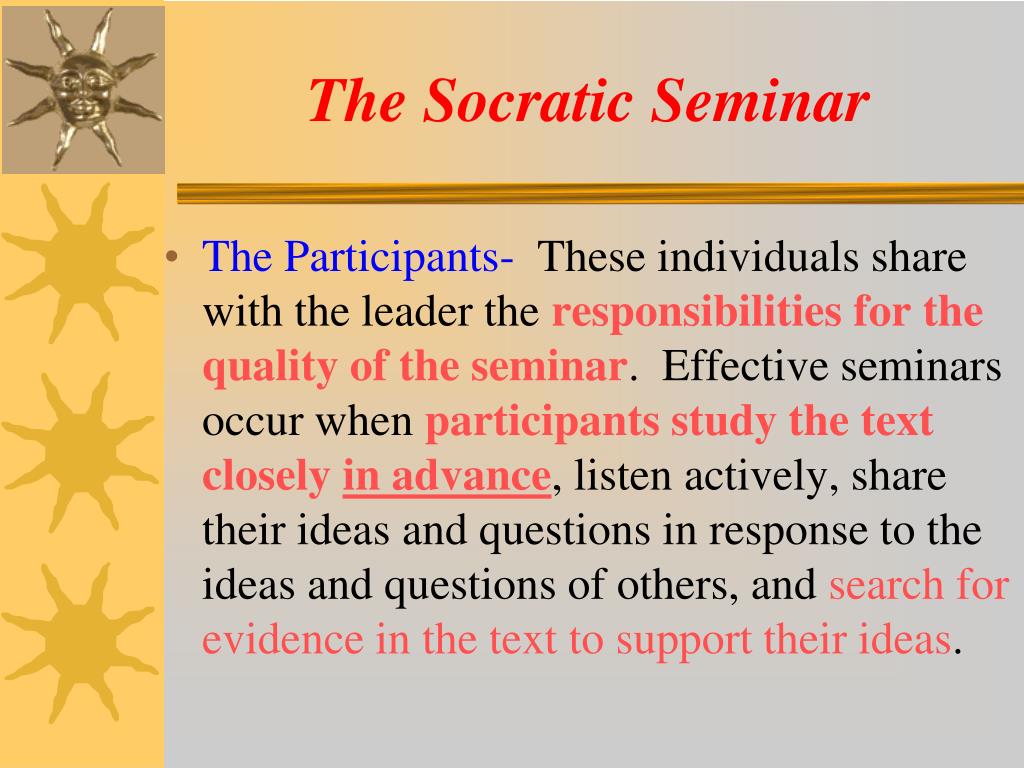 The Socratic Seminar

• The Participants- These individuals share with the leader the responsibilities for the quality of the seminar. Effective seminars occur when participants study the text closely in advance, listen actively, share their ideas and questions in response to the ideas and questions of others, and search for evidence in the text to support their ideas.